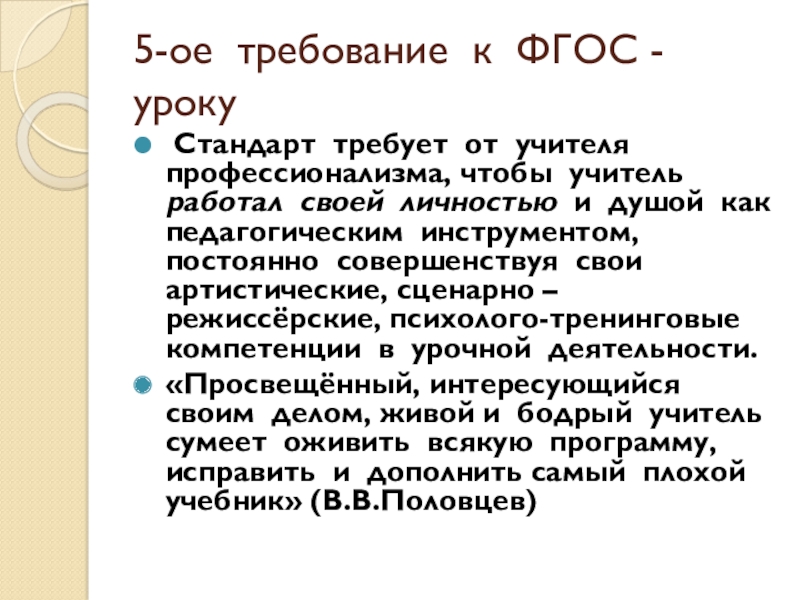 5-ое требование к ФГОС - уроку

Стандарт требует от учителя профессионализма, чтобы учитель работал своей личностью и душой как педагогическим инструментом, постоянно совершенствуя свои артистические, сценарно – режиссёрские, психолого-тренинговые компетенции в урочной деятельности.

«Просвещённый, интересующийся своим делом, живой и бодрый учитель сумеет оживить всякую программу, исправить и дополнить самый плохой учебник» (В.В.Половцев)